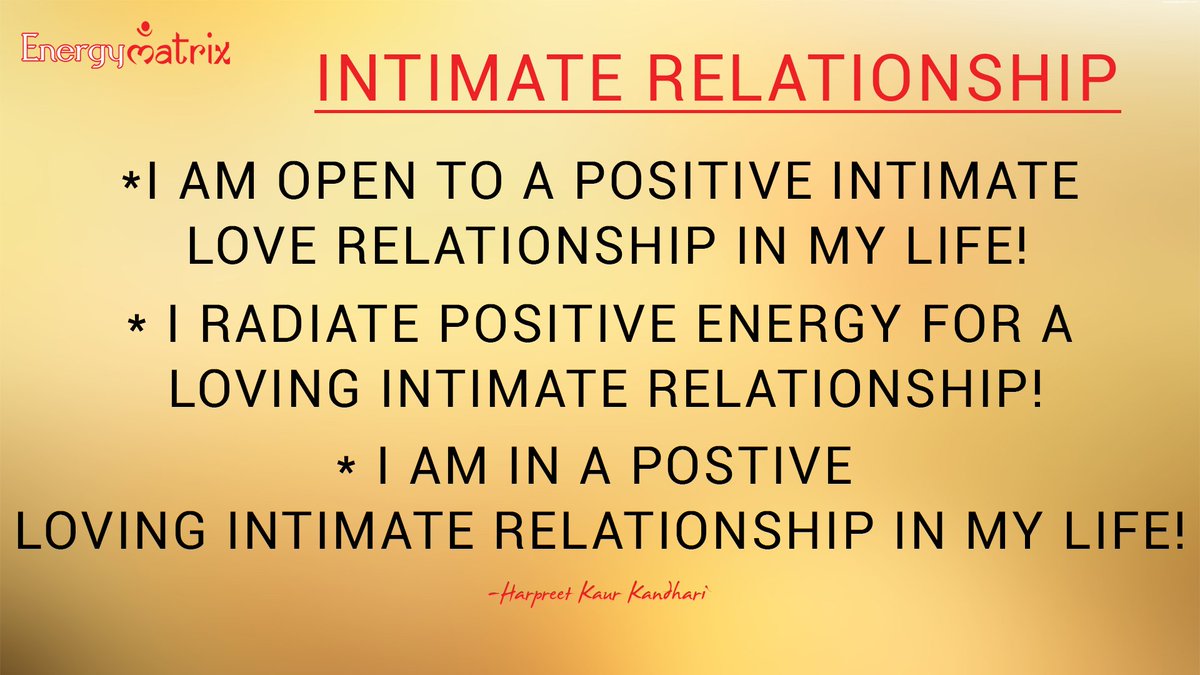 Energymatrix

INTIMATE RELATIONSHIP

*I AM OPEN TO A POSITIVE INTIMATE LOVE RELATIONSHIP IN MY LIFE!

* I RADIATE POSITIVE ENERGY FOR A LOVING INTIMATE RELATIONSHIP!

* I AM IN A POSTIVE LOVING INTIMATE RELATIONSHIP IN MY LIFE!

-Harpreet Kaur Kandhari